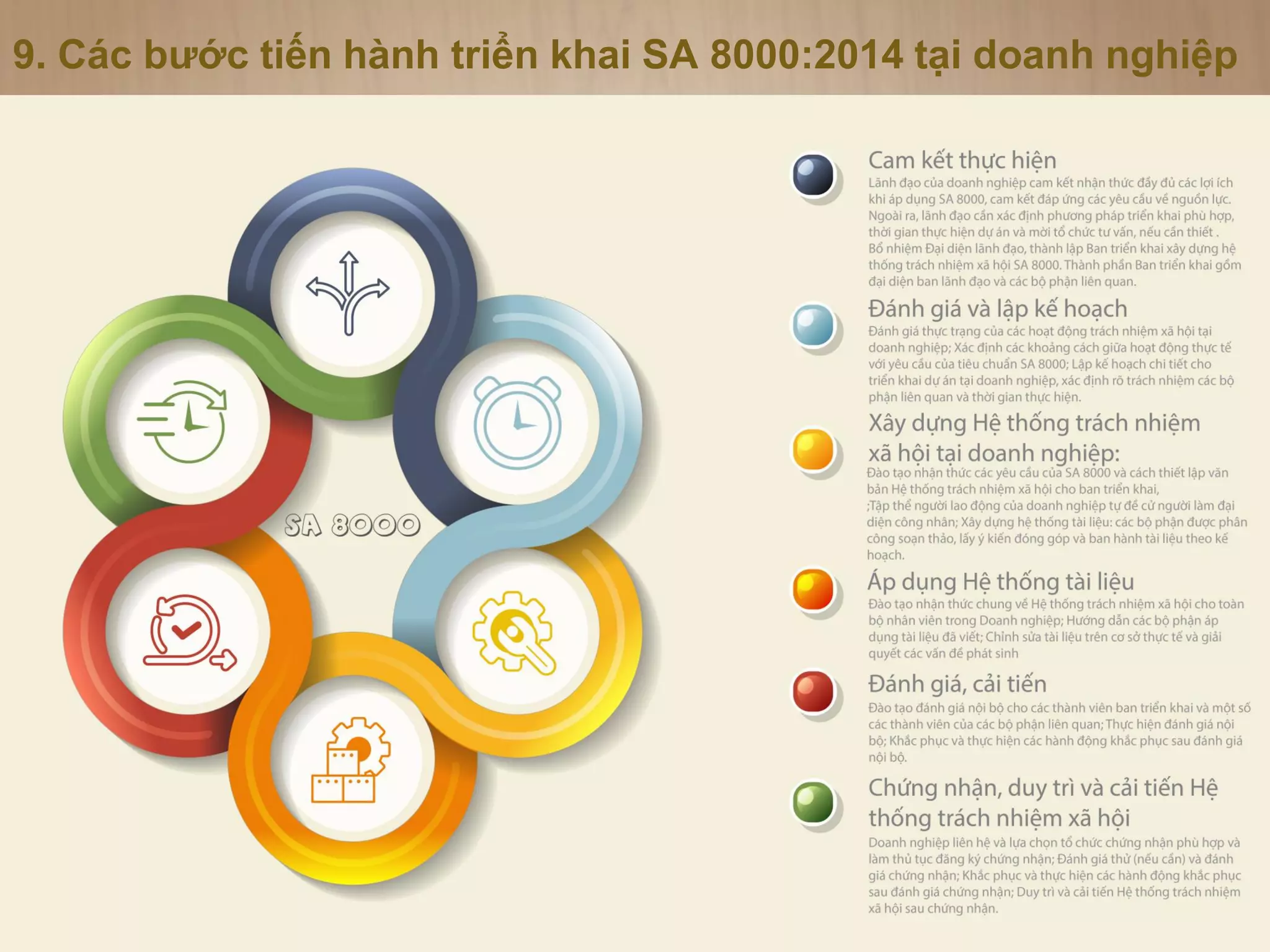 9. Các bước tiến hành triển khai SA 8000:2014 tại doanh nghiệp

SA 8000

Cam kết thực hiện
Lãnh đạo của doanh nghiệp cam kết nhận thức đầy đủ các lợi ích khi áp dụng SA 8000, cam kết đáp ứng các yêu cầu về nguồn lực. Ngoài ra, lãnh đạo cần xác định phương pháp triển khai phù hợp, thời gian thực hiện dự án và mời tổ chức tư vấn, nếu cần thiết . Bổ nhiệm Đại diện lãnh đạo, thành lập Ban triển khai xây dựng hệ thống trách nhiệm xã hội SA 8000. Thành phần Ban triển khai gồm đại diện ban lãnh đạo và các bộ phận liên quan.

Đánh giá và lập kế hoạch
Đánh giá thực trạng của các hoạt động trách nhiệm xã hội tại doanh nghiệp; Xác định các khoảng cách giữa hoạt động thực tế với yêu cầu của tiêu chuẩn SA 8000; Lập kế hoạch chi tiết cho triển khai dự án tại doanh nghiệp, xác định rõ trách nhiệm các bộ phận liên quan và thời gian thực hiện.

Xây dựng Hệ thống trách nhiệm xã hội tại doanh nghiệp:
Đào tạo nhận thức các yêu cầu của SA 8000 và cách thiết lập văn bản Hệ thống trách nhiệm xã hội cho ban triển khai, ;Tập thể người lao động của doanh nghiệp tự đề cử người làm đại diện công nhân; Xây dựng hệ thống tài liệu: các bộ phận được phân công soạn thảo, lấy ý kiến đóng góp và ban hành tài liệu theo kế hoạch.

Áp dụng Hệ thống tài liệu
Đào tạo nhận thức chung về Hệ thống trách nhiệm xã hội cho toàn bộ nhân viên trong Doanh nghiệp; Hướng dẫn các bộ phận áp dụng tài liệu đã viết; Chỉnh sửa tài liệu trên cơ sở thực tế và giải quyết các vấn đề phát sinh

Đánh giá, cải tiến
Đào tạo đánh giá nội bộ cho các thành viên ban triển khai và một số các thành viên của các bộ phận liên quan; Thực hiện đánh giá nội bộ; Khắc phục và thực hiện các hành động khắc phục sau đánh giá nội bộ.

Chứng nhận, duy trì và cải tiến Hệ thống trách nhiệm xã hội
Doanh nghiệp liên hệ và lựa chọn tổ chức chứng nhận phù hợp và làm thủ tục đăng ký chứng nhận; Đánh giá thử (nếu cần) và đánh giá chứng nhận; Khắc phục và thực hiện các hành động khắc phục sau đánh giá chứng nhận; Duy trì và cải tiến Hệ thống trách nhiệm xã hội sau chứng nhận.